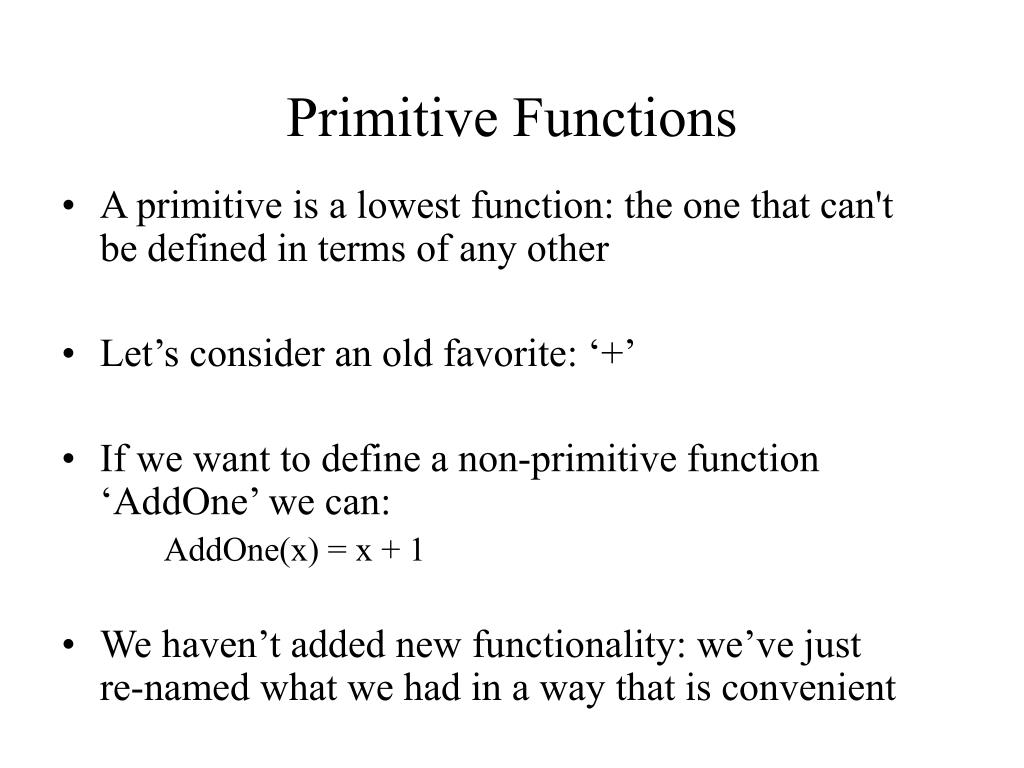 Primitive Functions

• A primitive is a lowest function: the one that can't be defined in terms of any other

• Let’s consider an old favorite: ‘+’

• If we want to define a non-primitive function ‘AddOne’ we can:

AddOne(x) = x + 1

• We haven’t added new functionality: we’ve just re-named what we had in a way that is convenient